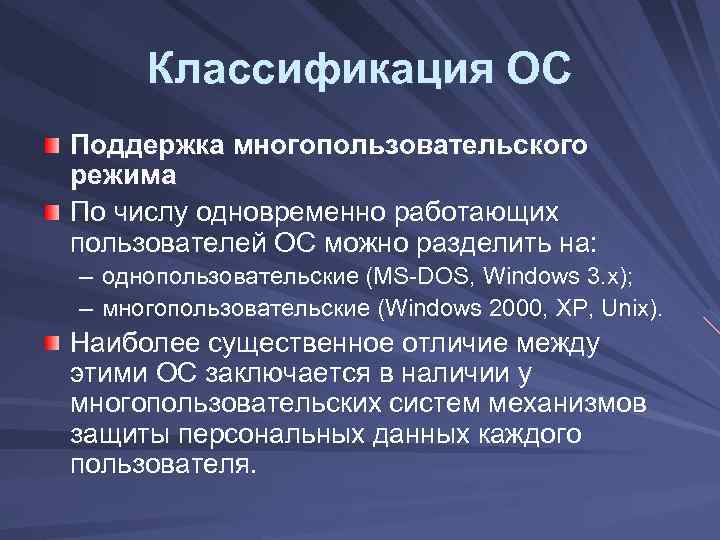 Классификация ОС

Поддержка многопользовательского режима

По числу одновременно работающих пользователей ОС можно разделить на:

– однопользовательские (MS-DOS, Windows 3.x);

– многопользовательские (Windows 2000, XP, Unix).

Наиболее существенное отличие между этими ОС заключается в наличии у многопользовательских систем механизмов защиты персональных данных каждого пользователя.